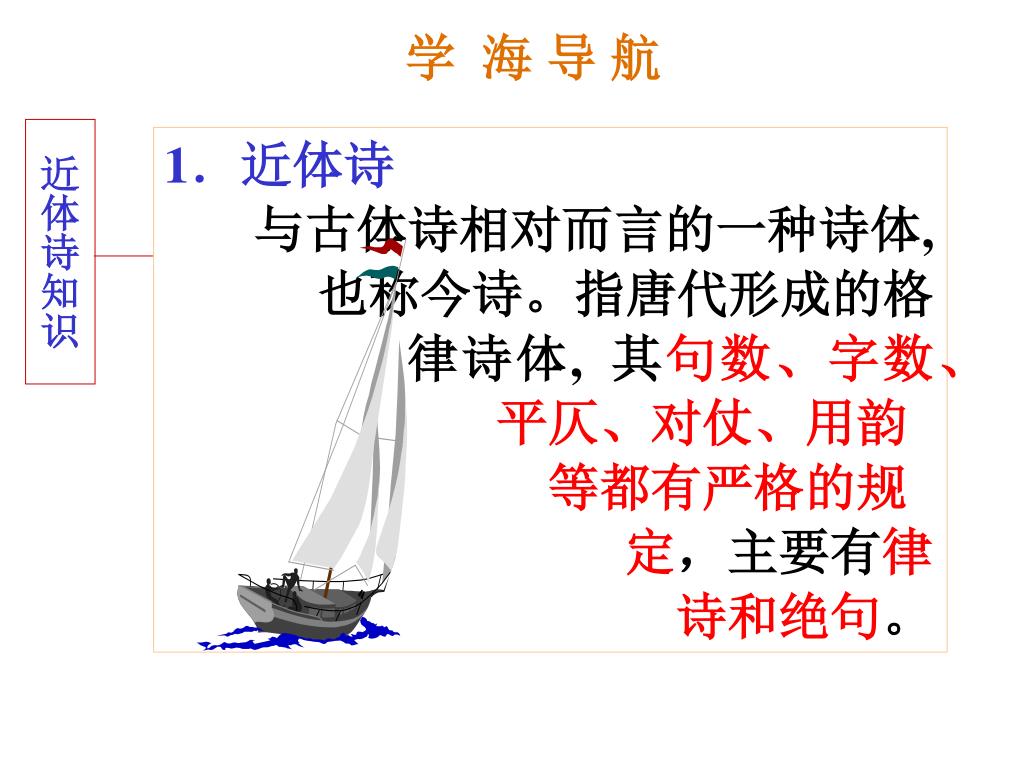 学 海 导 航

近体诗知识

1. 近体诗

与古体诗相对而言的一种诗体，也称今诗。指唐代形成的格律诗体，其句数、字数、平仄、对仗、用韵等都有严格的规定，主要有律诗和绝句。